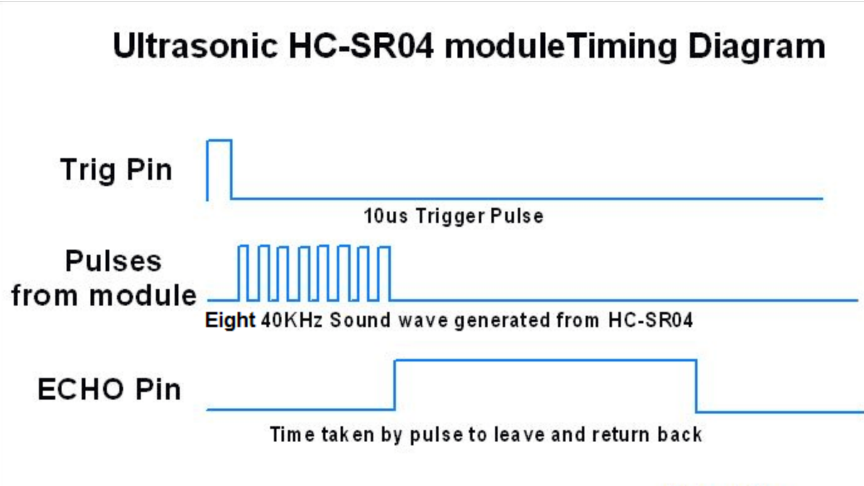 Ultrasonic HC-SR04 moduleTiming Diagram

Trig Pin

10us Trigger Pulse

Pulses from module

Eight 40KHz Sound wave generated from HC-SR04

ECHO Pin

Time taken by pulse to leave and return back